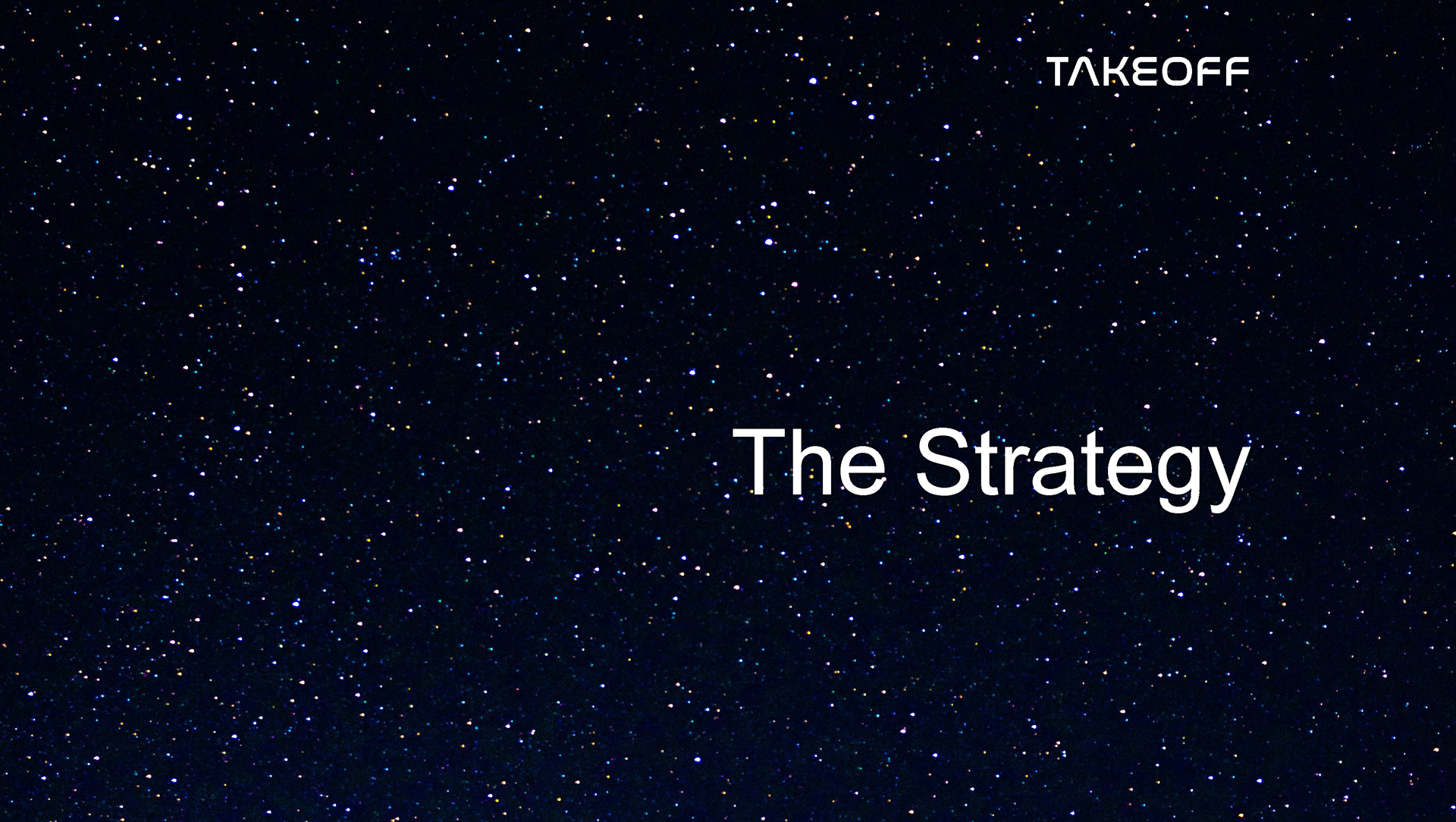 TAKEOFF

The Strategy